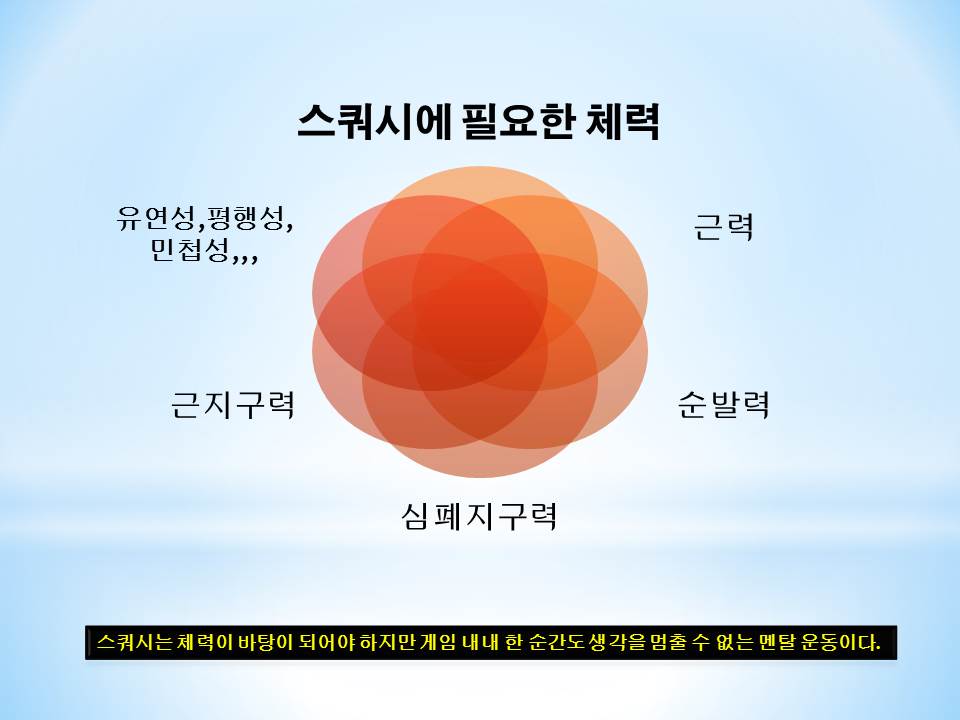 스쿼시에 필요한 체력

유연성,평행성, 민첩성,,,

근력

근지구력

순발력

심폐지구력

스쿼시는 체력이 바탕이 되어야 하지만 게임 내내 한 순간도 생각을 멈출 수 없는 멘탈 운동이다.